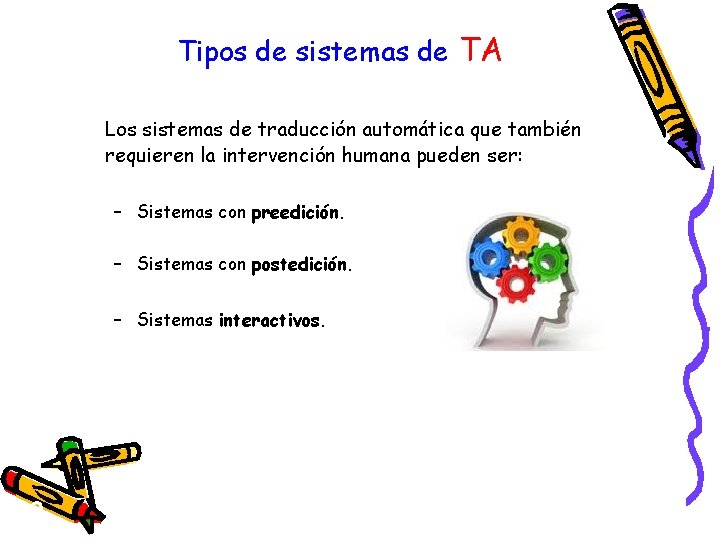 Tipos de sistemas de TA

Los sistemas de traducción automática que también requieren la intervención humana pueden ser:

– Sistemas con preedición.

– Sistemas con postedición.

– Sistemas interactivos.